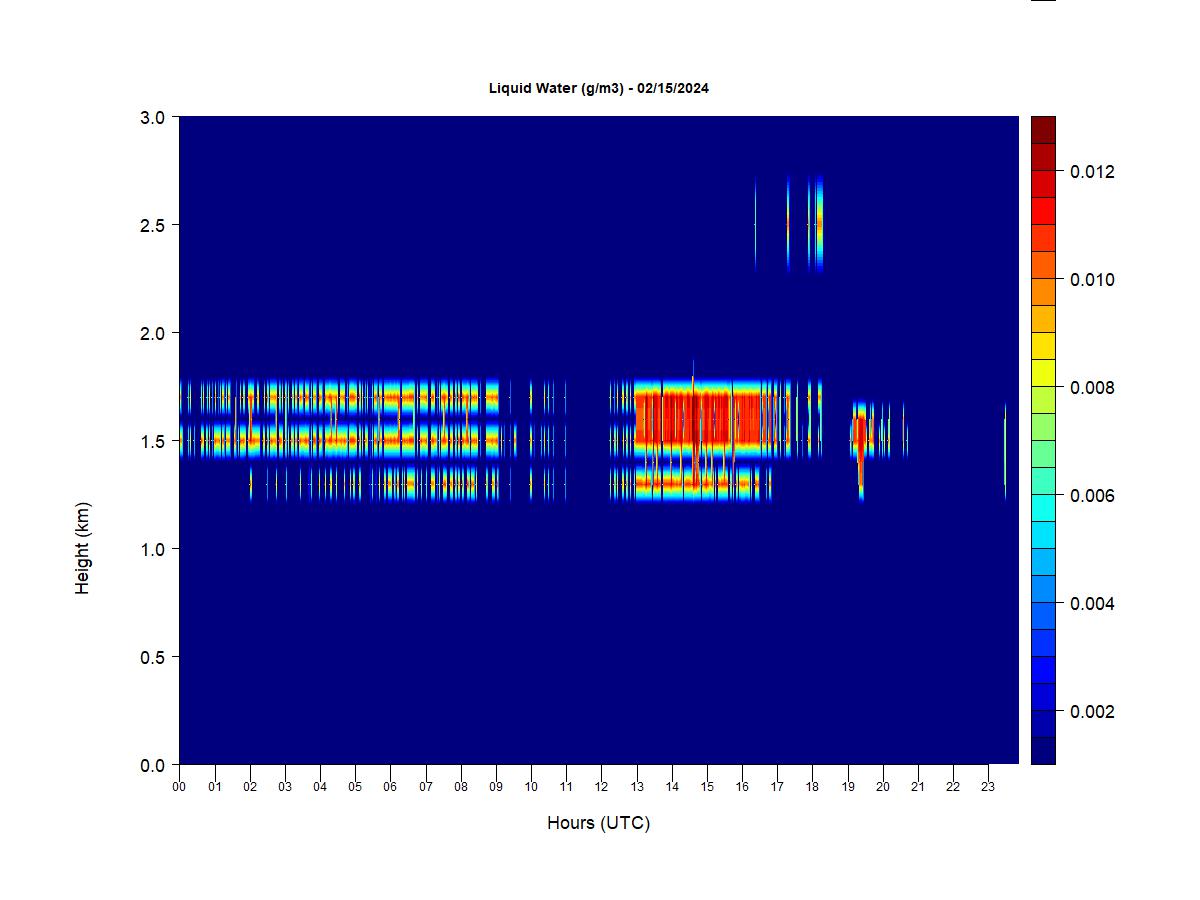 Liquid Water (g/m3) - 02/15/2024

Height (km)

3.0
2.5
2.0
1.5
1.0
0.5
0.0

00 01 02 03 04 05 06 07 08 09 10 11 12 13 14 15 16 17 18 19 20 21 22 23

Hours (UTC)

0.012
0.010
0.008
0.006
0.004
0.002